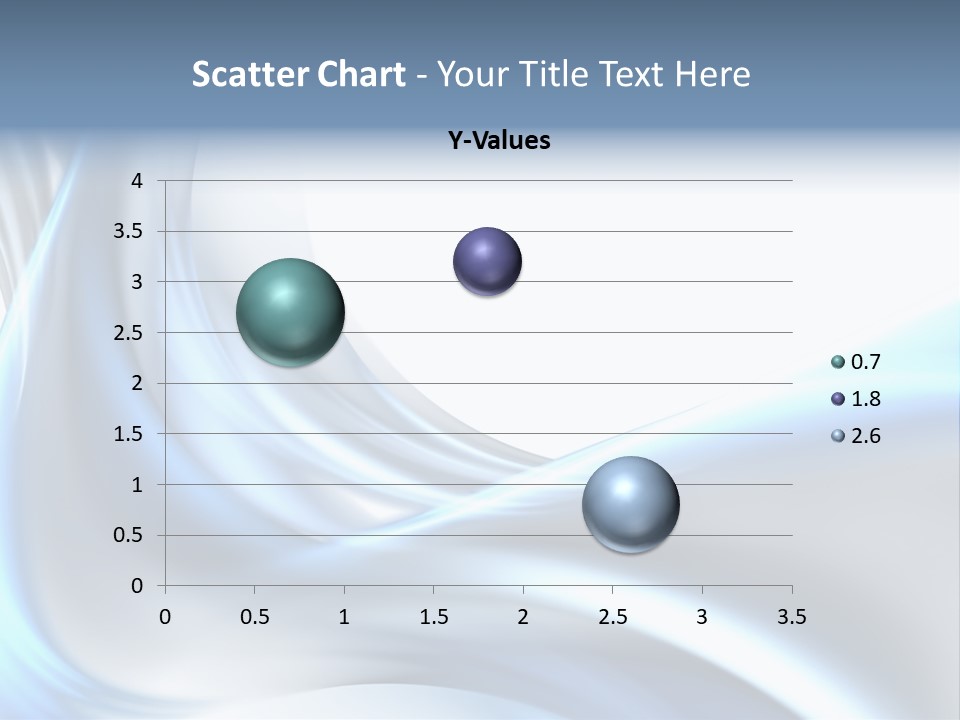 Scatter Chart - Your Title Text Here

Y-Values

4
3.5
3
2.5
2
1.5
1
0.5
0

0 0.5 1 1.5 2 2.5 3 3.5

0.7
1.8
2.6